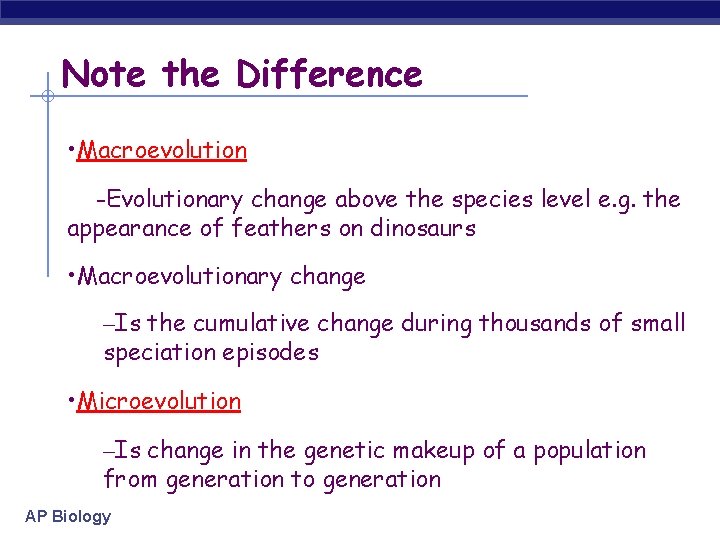 Note the Difference

•Macroevolution

-Evolutionary change above the species level e.g. the appearance of feathers on dinosaurs

•Macroevolutionary change

–Is the cumulative change during thousands of small speciation episodes

•Microevolution

–Is change in the genetic makeup of a population from generation to generation

AP Biology